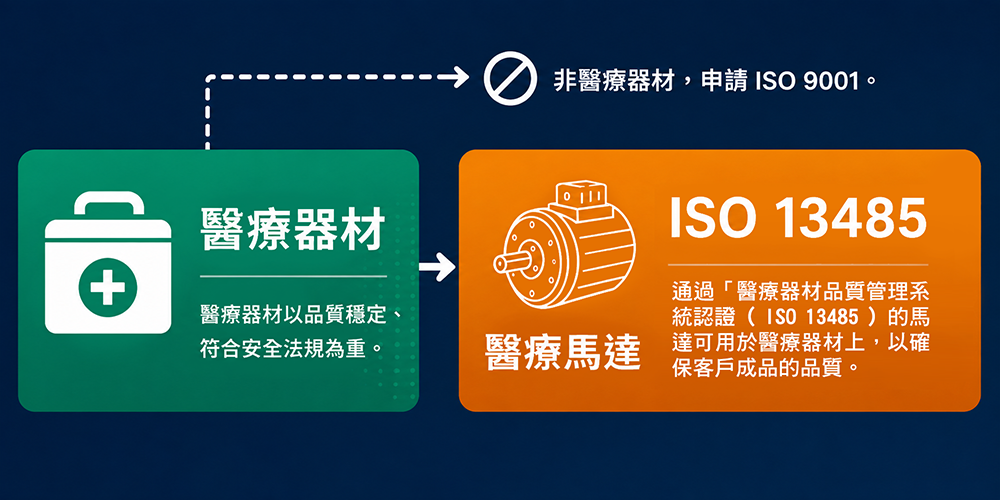 非醫療器材，申請 ISO 9001。

醫療器材

醫療器材以品質穩定、符合安全法規為重。

醫療馬達

ISO 13485

通過「醫療器材品質管理系統認證（ ISO 13485 ）的馬達可用於醫療器材上，以確保客戶成品的品質。